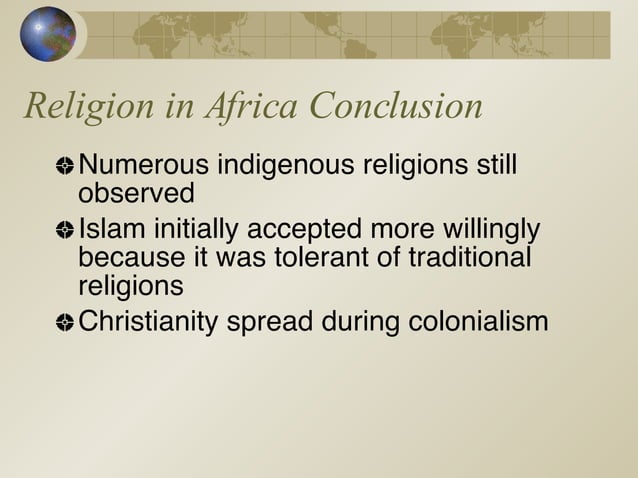 Religion in Africa Conclusion

Numerous indigenous religions still observed

Islam initially accepted more willingly because it was tolerant of traditional religions

Christianity spread during colonialism